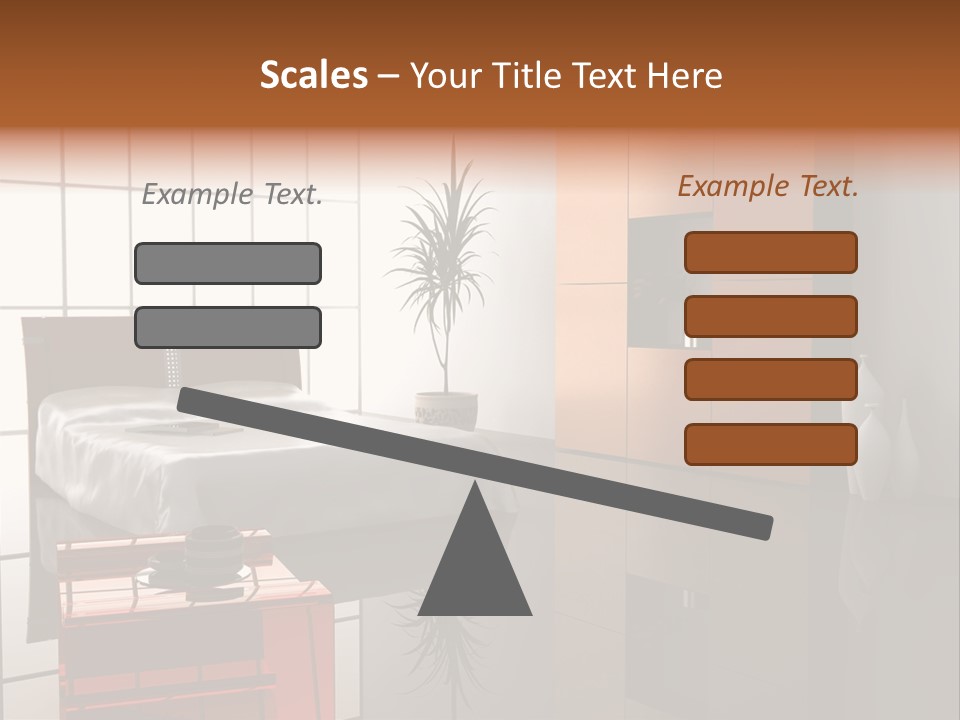 Scales – Your Title Text Here

Example Text.

Example Text.